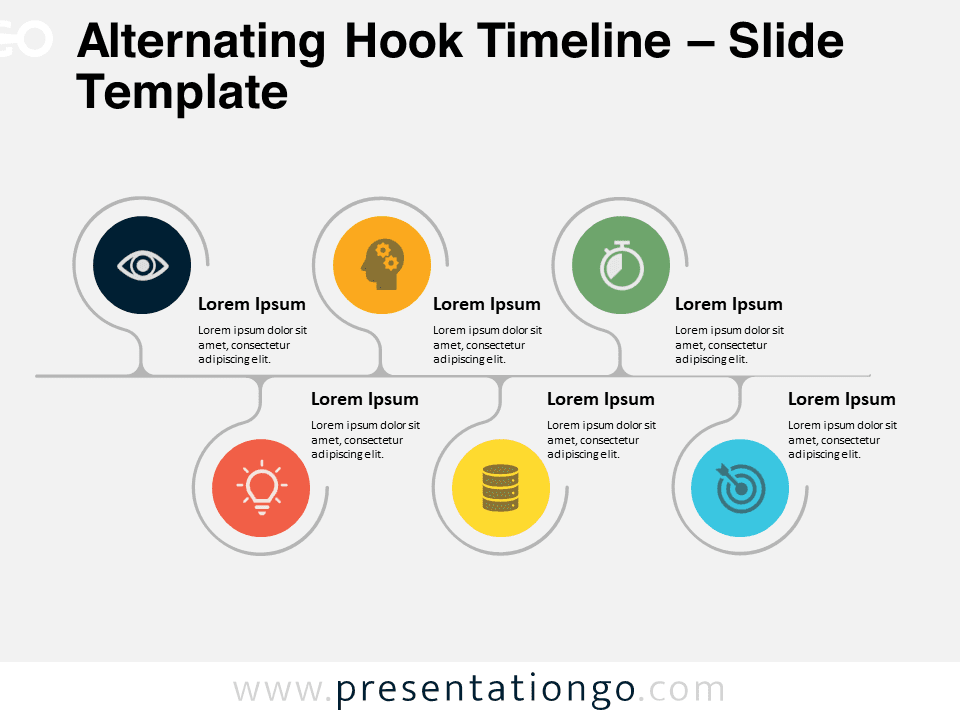 Alternating Hook Timeline – Slide Template

Lorem Ipsum
Lorem ipsum dolor sit amet, consectetur adipiscing elit.

Lorem Ipsum
Lorem ipsum dolor sit amet, consectetur adipiscing elit.

Lorem Ipsum
Lorem ipsum dolor sit amet, consectetur adipiscing elit.

Lorem Ipsum
Lorem ipsum dolor sit amet, consectetur adipiscing elit.

Lorem Ipsum
Lorem ipsum dolor sit amet, consectetur adipiscing elit.

Lorem Ipsum
Lorem ipsum dolor sit amet, consectetur adipiscing elit.

www.presentationgo.com